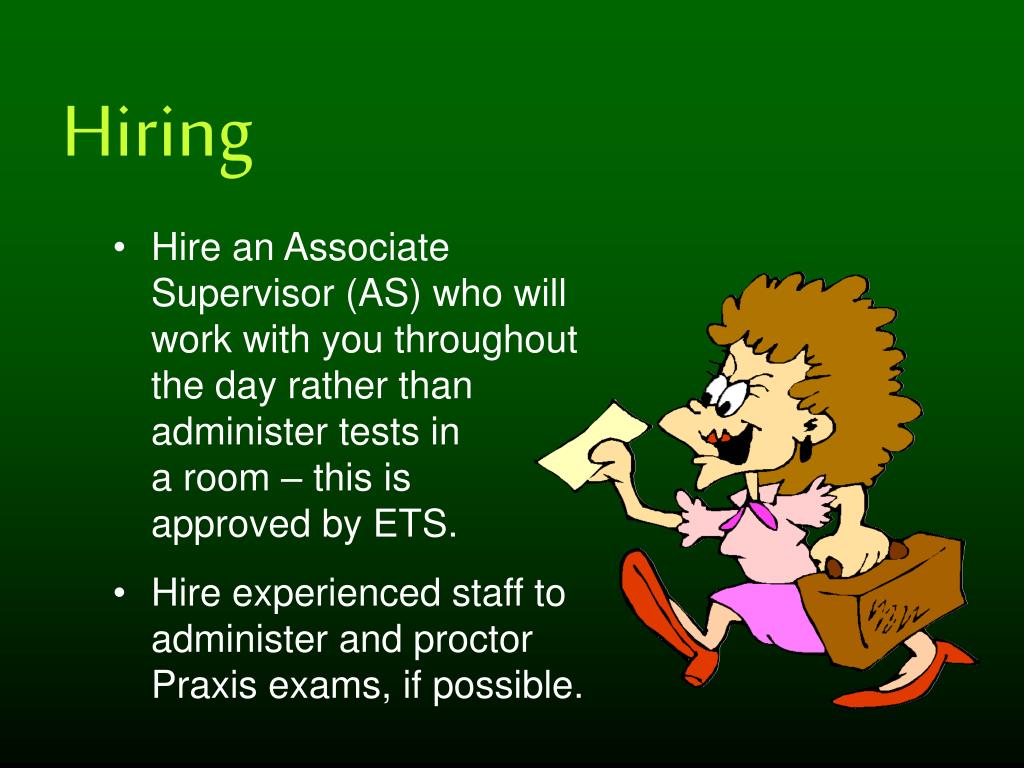 Hiring

• Hire an Associate Supervisor (AS) who will work with you throughout the day rather than administer tests in a room – this is approved by ETS.

• Hire experienced staff to administer and proctor Praxis exams, if possible.